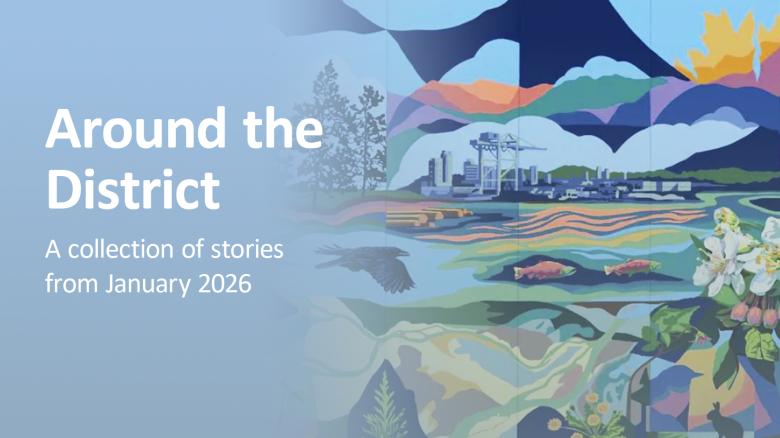 Around the District

A collection of stories from January 2026